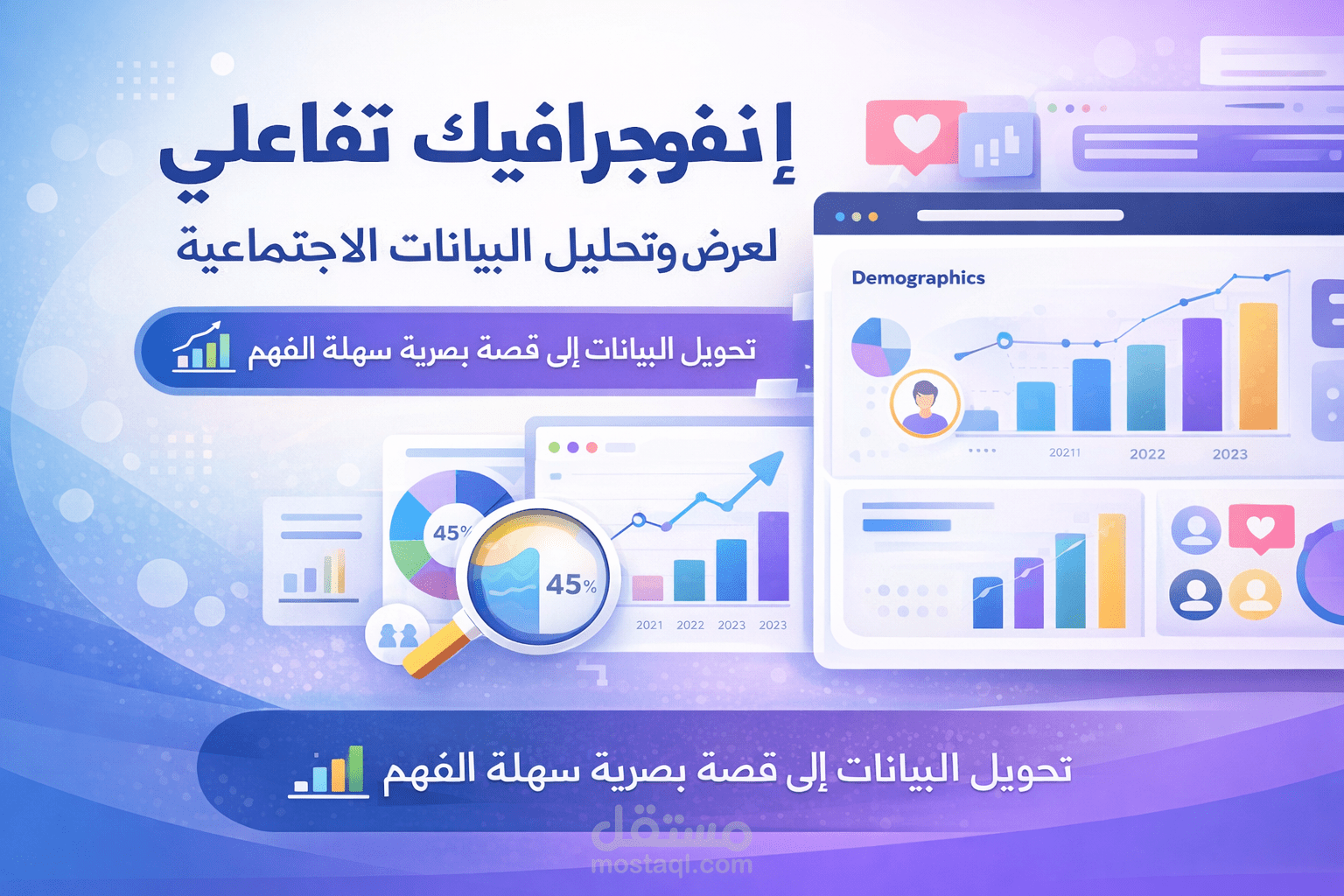 إنفوجرافيك تفاعلي
لعرض وتحليل البيانات الاجتماعية

تحويل البيانات إلى قصة بصرية سهلة الفهم

Demographics

20211 2022 2023

45%

45%

2021 2022 2023 2023

تحويل البيانات إلى قصة بصرية سهلة الفهم

مستقل
mostaql.com